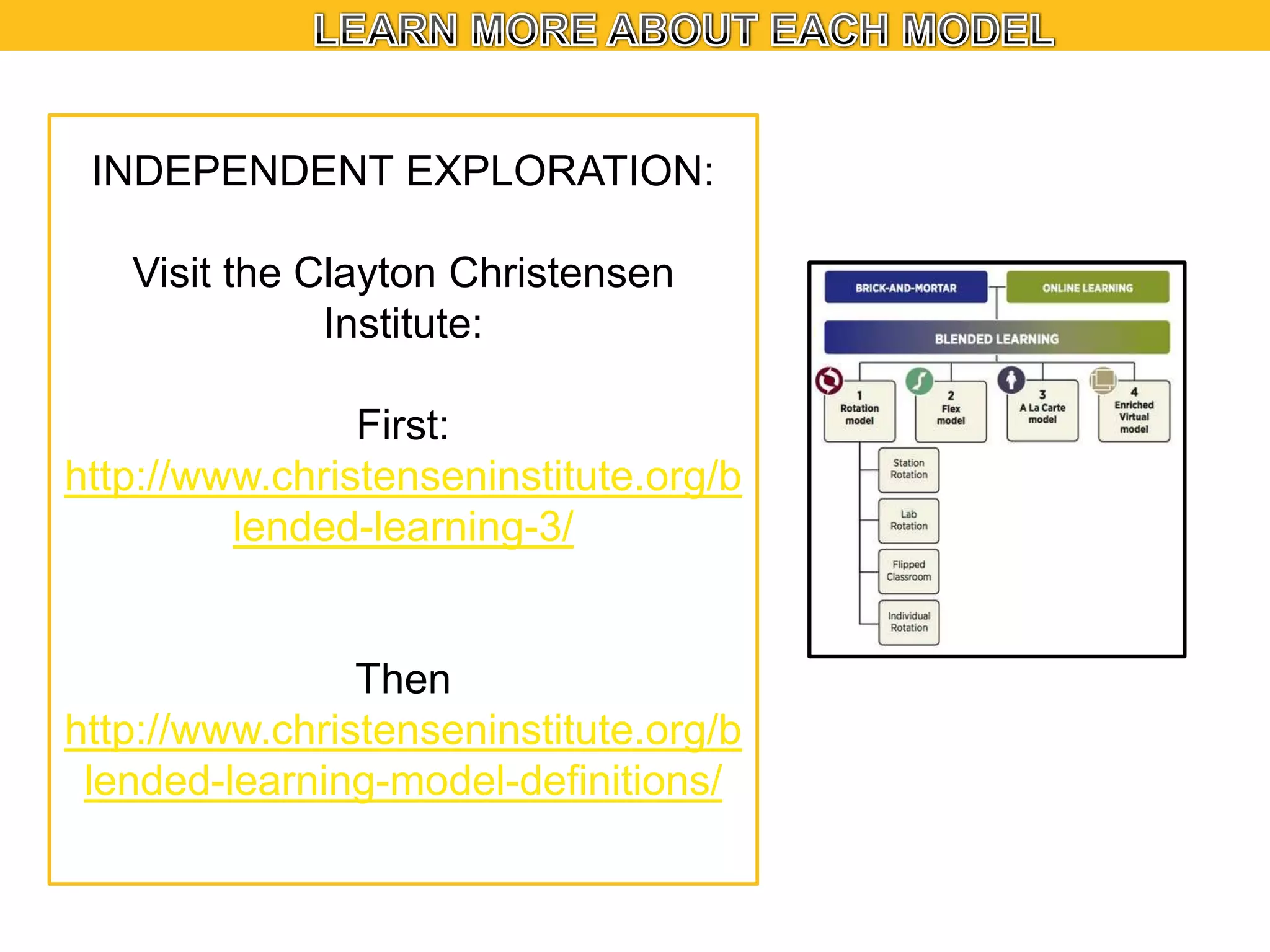 LEARN MORE ABOUT EACH MODEL

INDEPENDENT EXPLORATION:

Visit the Clayton Christensen Institute:

First:
http://www.christenseninstitute.org/blended-learning-3/

Then
http://www.christenseninstitute.org/blended-learning-model-definitions/

BRICK-AND-MORTAR
ONLINE LEARNING
BLENDED LEARNING
1 Rotation model
2 Flex model
3 A La Carte model
4 Enriched Virtual model
Station Rotation
Lab Rotation
Flipped Classroom
Individual Rotation